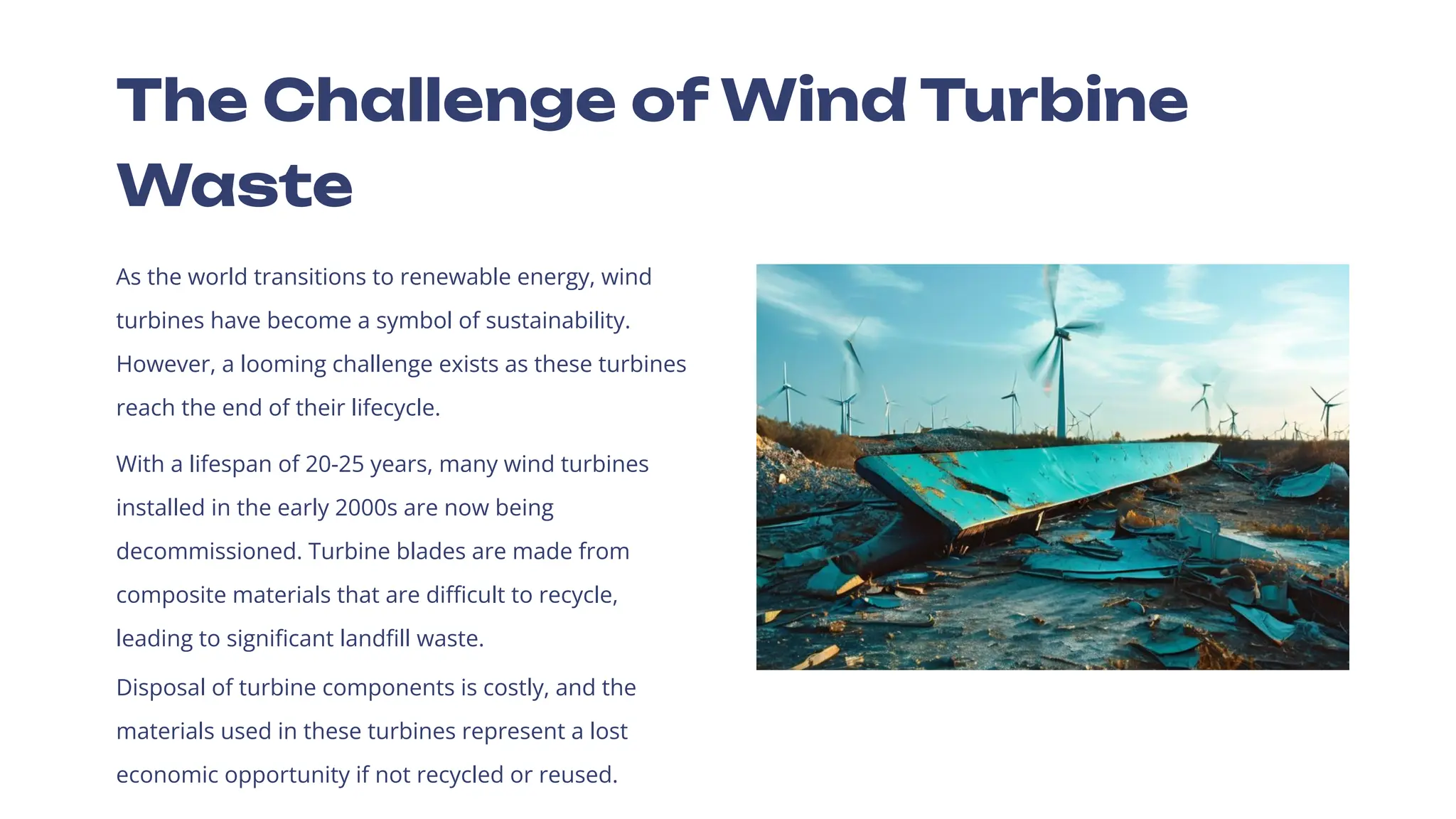 The Challenge of Wind Turbine Waste

As the world transitions to renewable energy, wind turbines have become a symbol of sustainability. However, a looming challenge exists as these turbines reach the end of their lifecycle.

With a lifespan of 20-25 years, many wind turbines installed in the early 2000s are now being decommissioned. Turbine blades are made from composite materials that are difficult to recycle, leading to significant landfill waste.

Disposal of turbine components is costly, and the materials used in these turbines represent a lost economic opportunity if not recycled or reused.